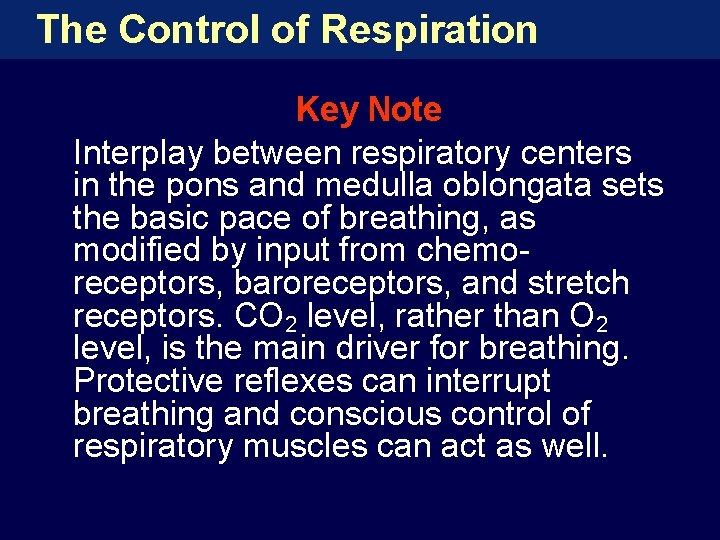 The Control of Respiration

Key Note

Interplay between respiratory centers in the pons and medulla oblongata sets the basic pace of breathing, as modified by input from chemoreceptors, baroreceptors, and stretch receptors. $CO_2$ level, rather than $O_2$ level, is the main driver for breathing. Protective reflexes can interrupt breathing and conscious control of respiratory muscles can act as well.